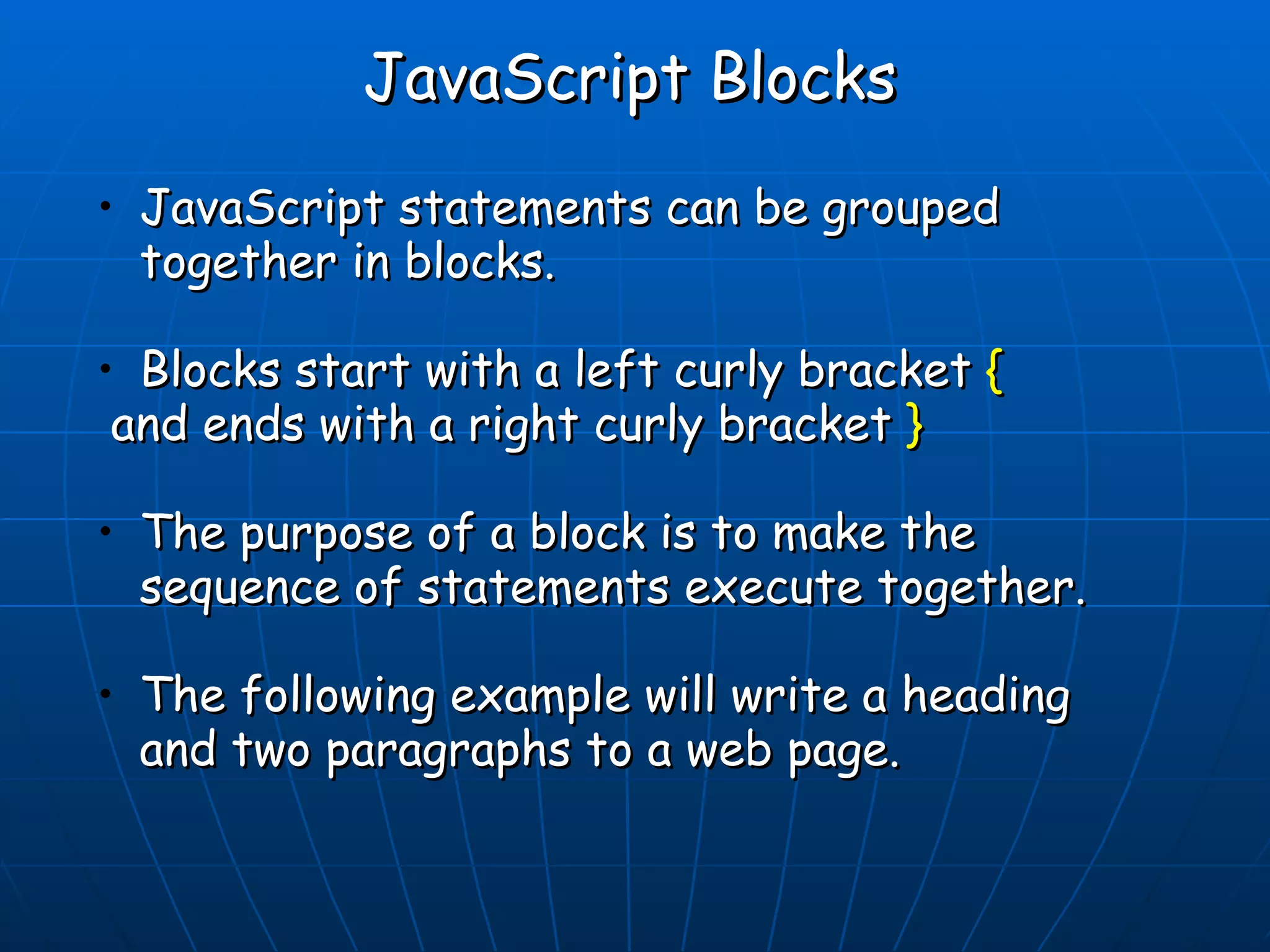 JavaScript Blocks

• JavaScript statements can be grouped together in blocks.

• Blocks start with a left curly bracket { and ends with a right curly bracket }

• The purpose of a block is to make the sequence of statements execute together.

• The following example will write a heading and two paragraphs to a web page.